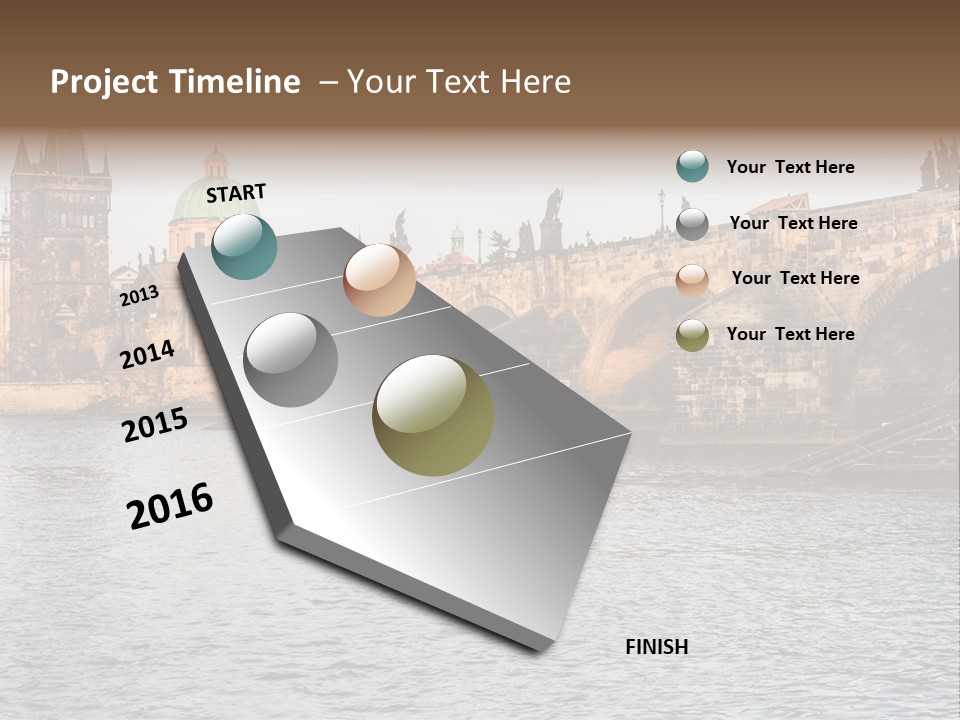 Project Timeline – Your Text Here

START

2013

2014

2015

2016

FINISH

Your Text Here

Your Text Here

Your Text Here

Your Text Here